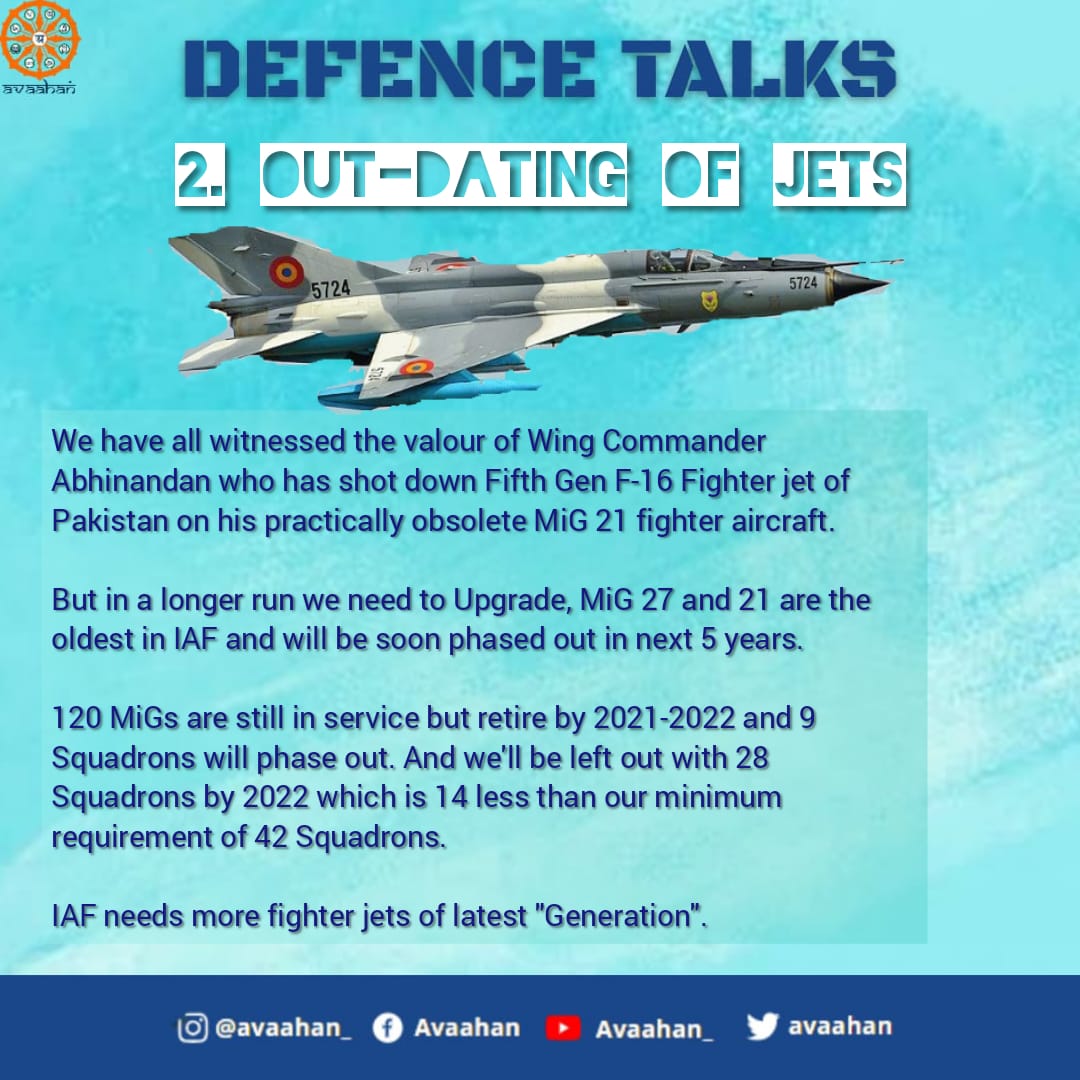 avaahan

DEFENCE TALKS

2. OUT-DATING OF JETS

5724

5724

We have all witnessed the valour of Wing Commander Abhinandan who has shot down Fifth Gen F-16 Fighter jet of Pakistan on his practically obsolete MiG 21 fighter aircraft.

But in a longer run we need to Upgrade, MiG 27 and 21 are the oldest in IAF and will be soon phased out in next 5 years.

120 MiGs are still in service but retire by 2021-2022 and 9 Squadrons will phase out. And we'll be left out with 28 Squadrons by 2022 which is 14 less than our minimum requirement of 42 Squadrons.

IAF needs more fighter jets of latest "Generation".

@avaahan_ Avaahan Avaahan_ avaahan